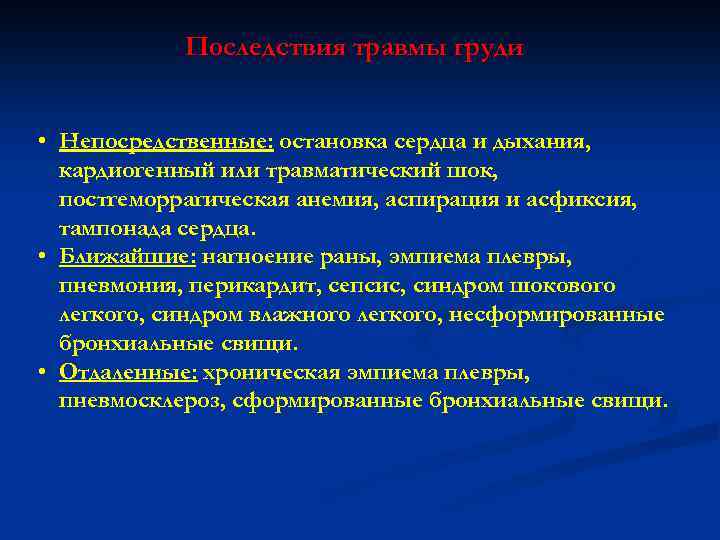 Последствия травмы груди

• Непосредственные: остановка сердца и дыхания, кардиогенный или травматический шок, постгеморрагическая анемия, аспирация и асфиксия, тампонада сердца.
• Ближайшие: нагноение раны, эмпиема плевры, пневмония, перикардит, сепсис, синдром шокового легкого, синдром влажного легкого, несформированные бронхиальные свищи.
• Отдаленные: хроническая эмпиема плевры, пневмосклероз, сформированные бронхиальные свищи.